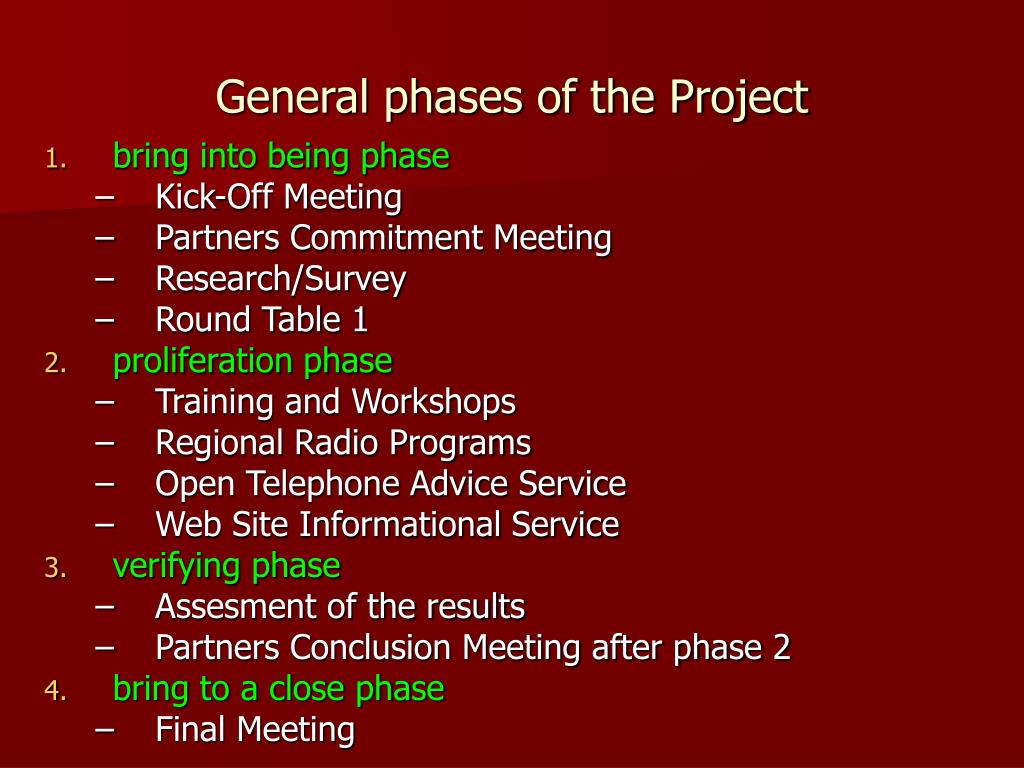 General phases of the Project

1. bring into being phase
– Kick-Off Meeting
– Partners Commitment Meeting
– Research/Survey
– Round Table 1
2. proliferation phase
– Training and Workshops
– Regional Radio Programs
– Open Telephone Advice Service
– Web Site Informational Service
3. verifying phase
– Assesment of the results
– Partners Conclusion Meeting after phase 2
4. bring to a close phase
– Final Meeting